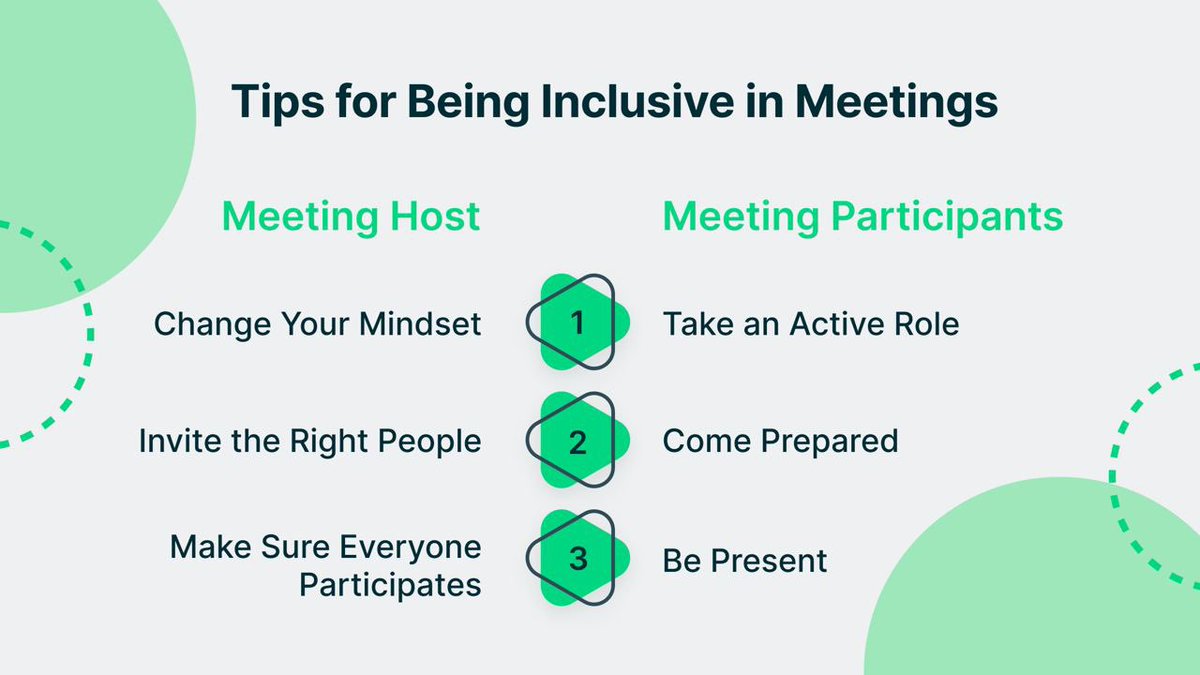 Tips for Being Inclusive in Meetings

Meeting Host

Change Your Mindset

Invite the Right People

Make Sure Everyone Participates

1

2

3

Meeting Participants

Take an Active Role

Come Prepared

Be Present